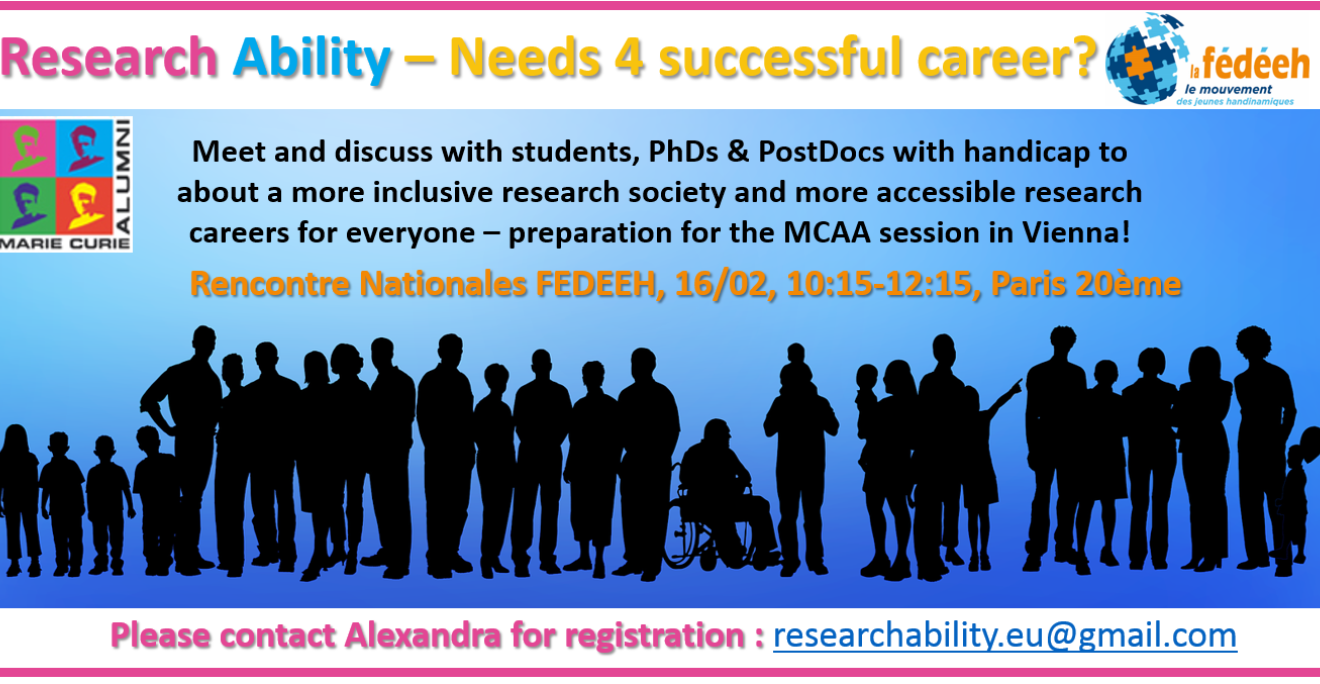 Research Ability – Needs 4 successful career?

la fédéeh
le mouvement
des jeunes handinamiques

MARIE CURIE ALUMNI

Meet and discuss with students, PhDs & PostDocs with handicap to about a more inclusive research society and more accessible research careers for everyone – preparation for the MCAA session in Vienna!

Rencontre Nationales FEDEEH, 16/02, 10:15-12:15, Paris 20ème

Please contact Alexandra for registration : researchability.eu@gmail.com